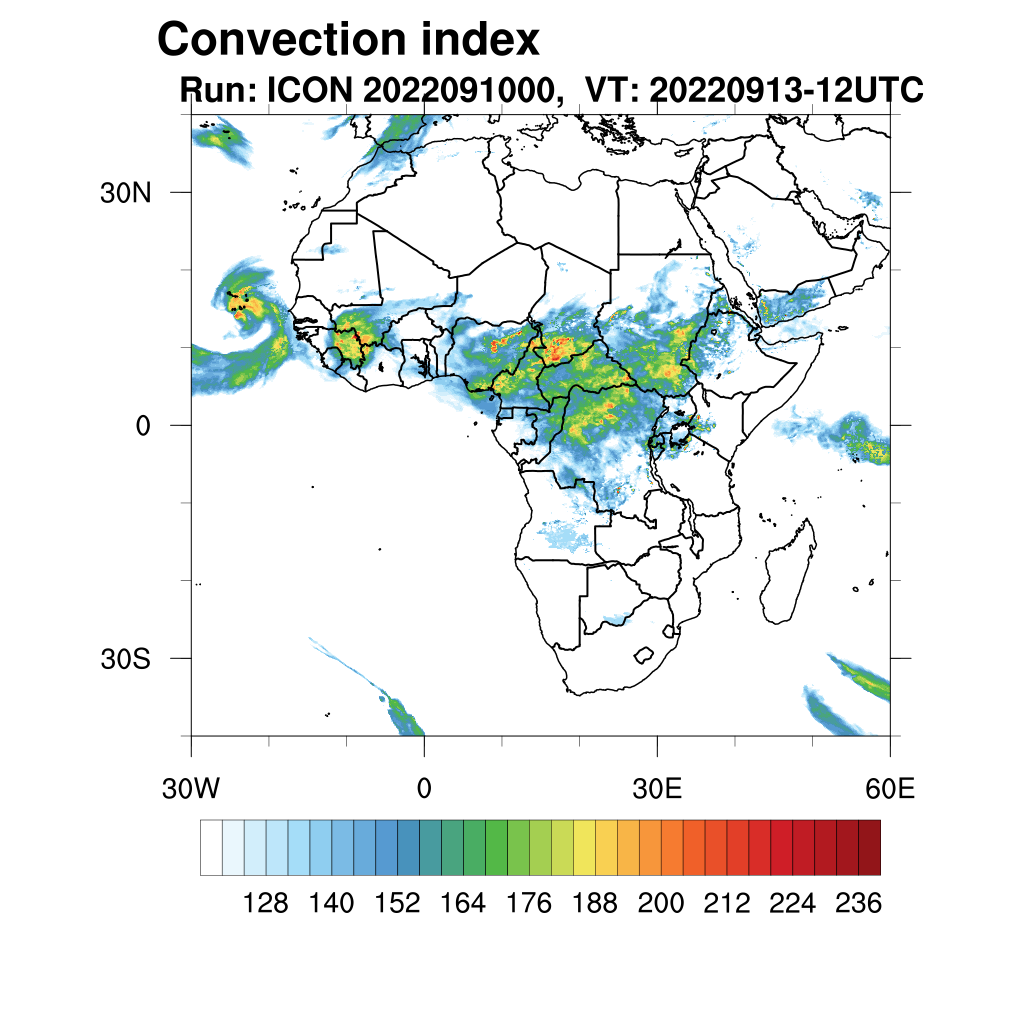 Convection index
Run: ICON 2022091000, VT: 20220913-12UTC

30N
0
30S

30W
0
30E
60E

128 140 152 164 176 188 200 212 224 236